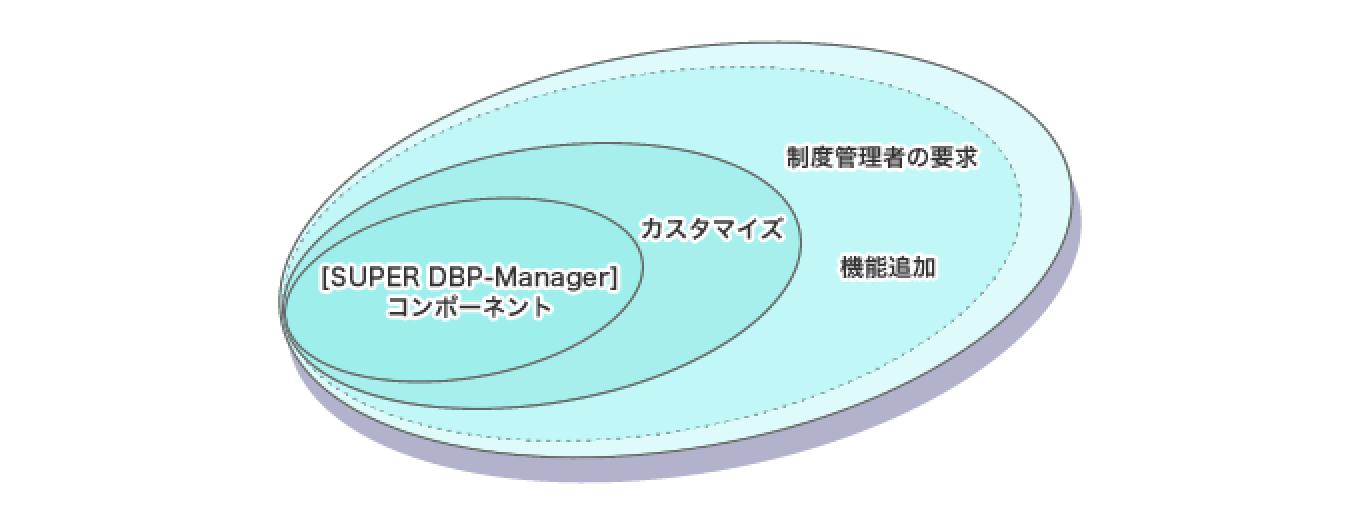 制度管理者の要求

カスタマイズ

機能追加

[SUPER DBP-Manager]
コンポーネント